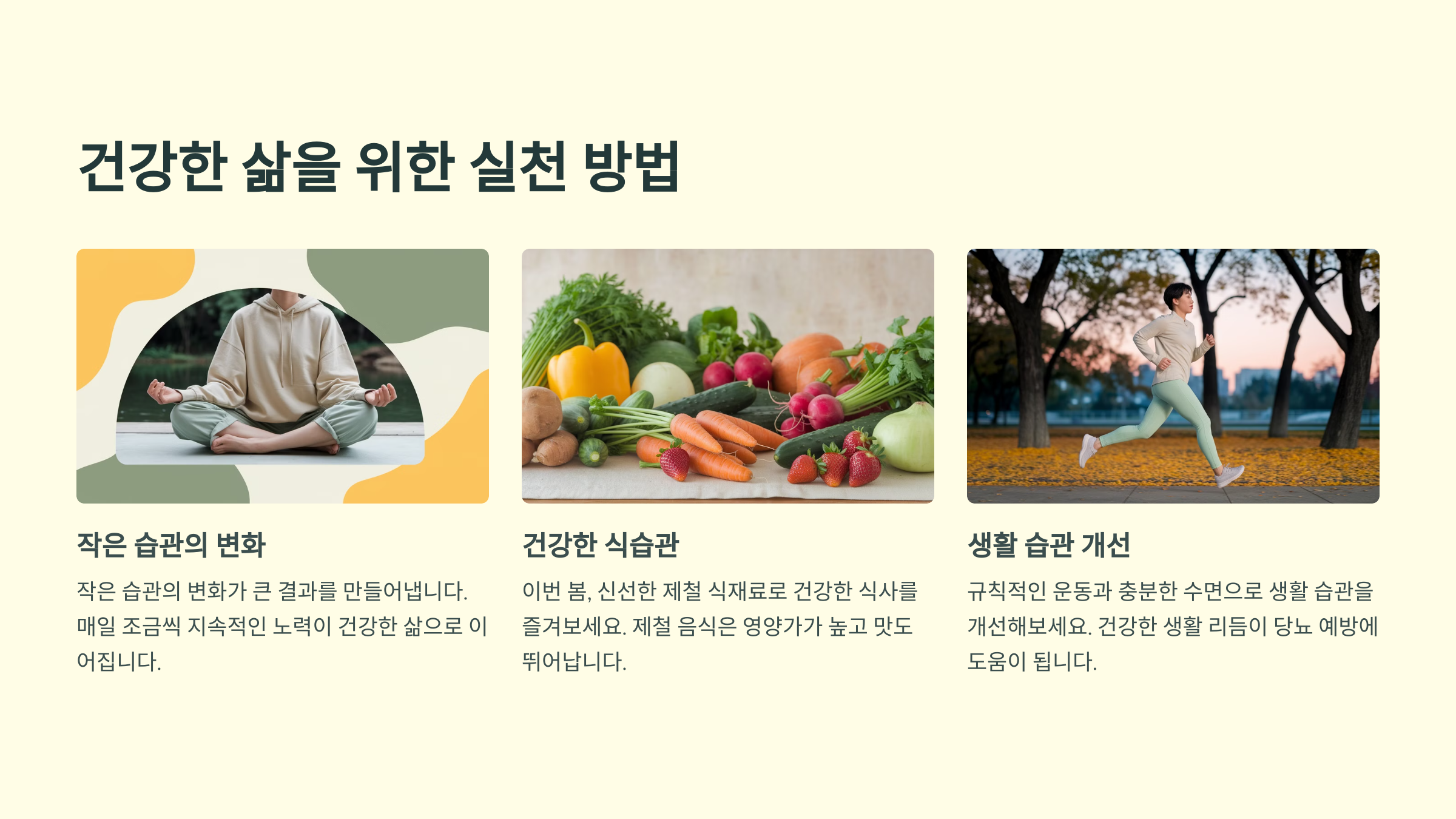 건강한 삶을 위한 실천 방법

작은 습관의 변화

작은 습관의 변화가 큰 결과를 만들어냅니다. 매일 조금씩 지속적인 노력이 건강한 삶으로 이어집니다.

건강한 식습관

이번 봄, 신선한 제철 식재료로 건강한 식사를 즐겨보세요. 제철 음식은 영양가가 높고 맛도 뛰어납니다.

생활 습관 개선

규칙적인 운동과 충분한 수면으로 생활 습관을 개선해보세요. 건강한 생활 리듬이 당뇨 예방에 도움이 됩니다.